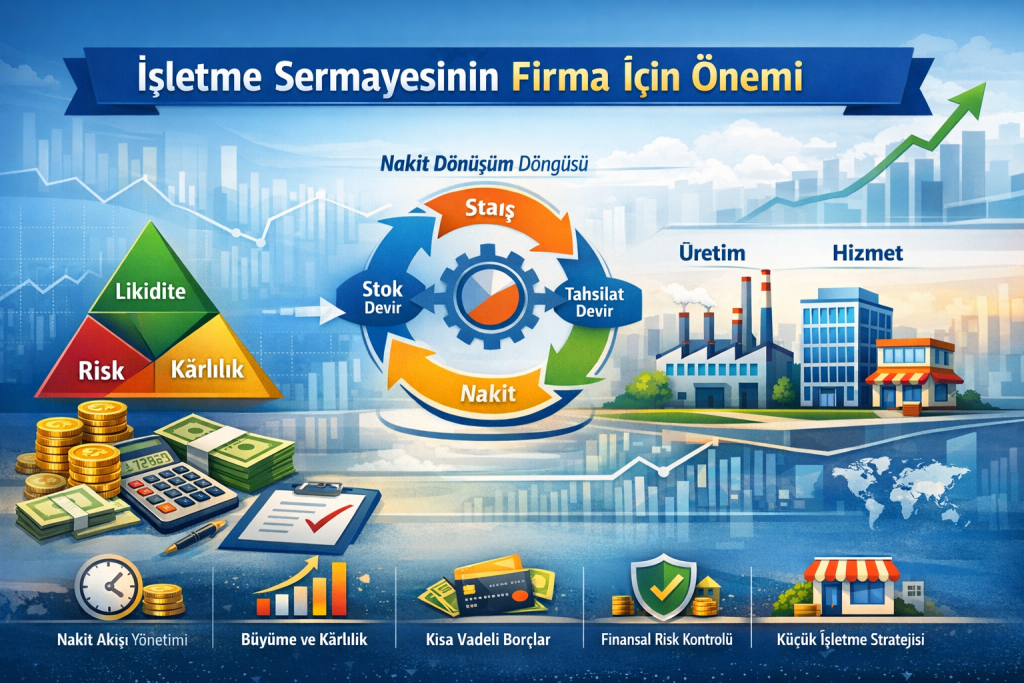 İşletme Sermayesinin Firma İçin Önemi

Nakit Dönüşüm Döngüsü

Staış

Stok Devir

Tahsilat Devir

Nakit

Likidite

Risk

Kârlılık

Üretim

Hizmet

Nakit Akışı Yönetimi

Büyüme ve Kârlılık

Kısa Vadeli Borçlar

Finansal Risk Kontrolü

Küçük İşletme Stratejisi